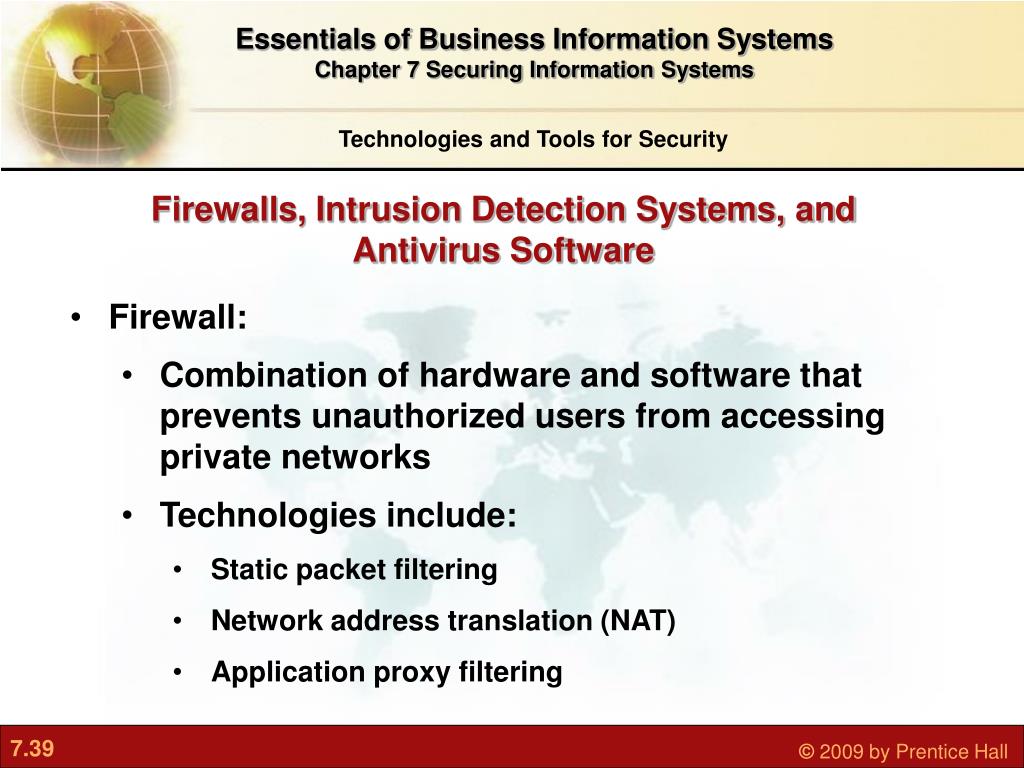 Essentials of Business Information Systems
Chapter 7 Securing Information Systems

Technologies and Tools for Security

Firewalls, Intrusion Detection Systems, and Antivirus Software

• Firewall:
• Combination of hardware and software that prevents unauthorized users from accessing private networks
• Technologies include:
• Static packet filtering
• Network address translation (NAT)
• Application proxy filtering

7.39

© 2009 by Prentice Hall